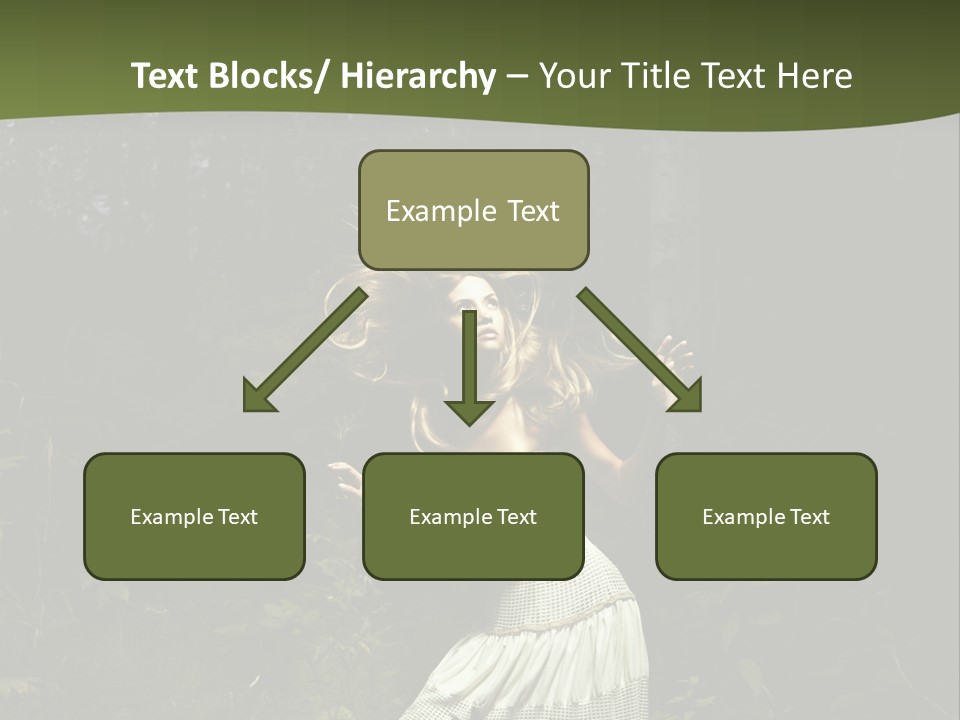 Text Blocks/ Hierarchy – Your Title Text Here

Example Text

Example Text

Example Text

Example Text